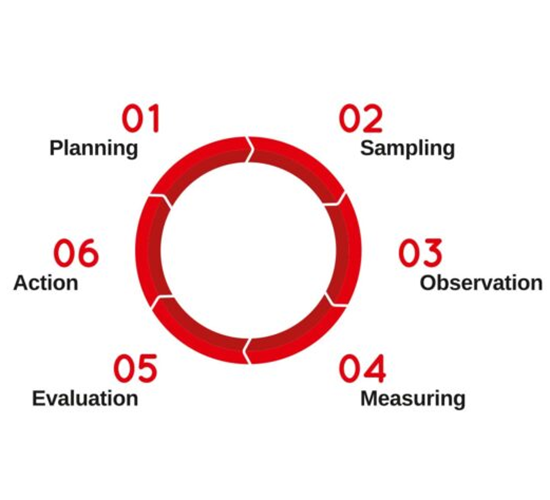 01
Planning

02
Sampling

03
Observation

04
Measuring

05
Evaluation

06
Action